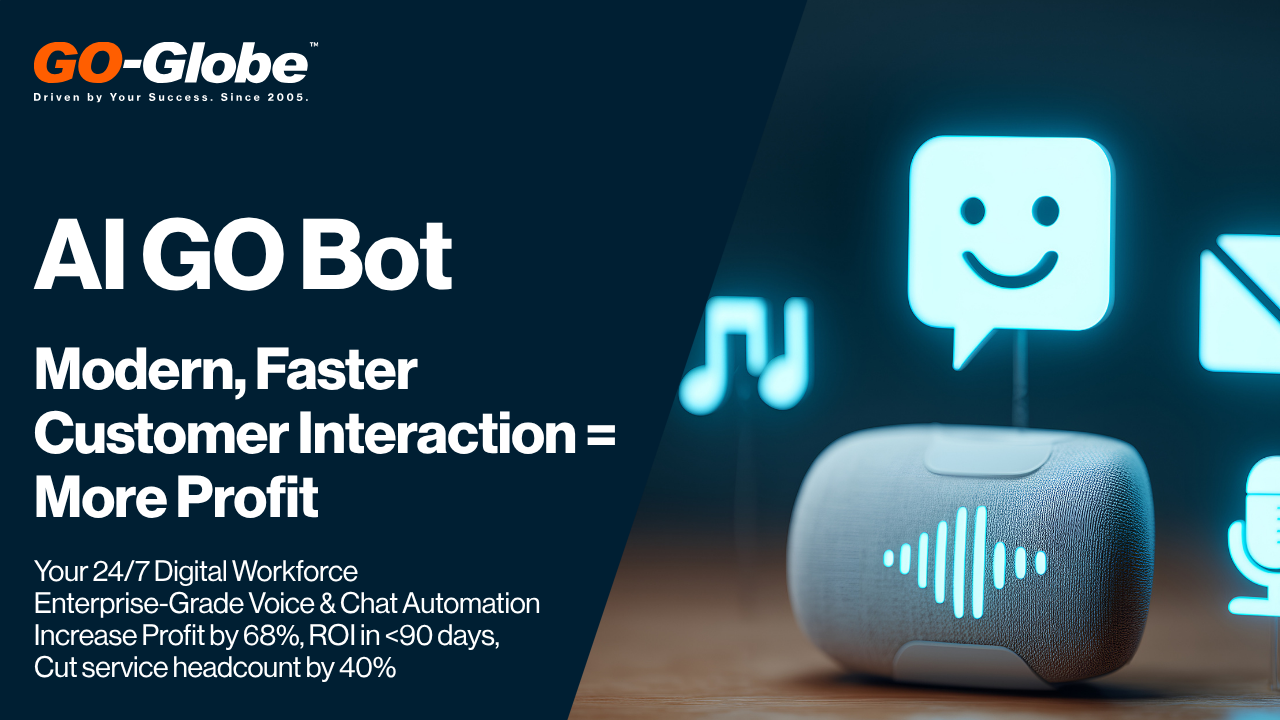 GO-Globe™
Driven by Your Success. Since 2005.

AI GO Bot

Modern, Faster Customer Interaction = More Profit

Your 24/7 Digital Workforce
Enterprise-Grade Voice & Chat Automation
Increase Profit by 68%, ROI in <90 days,
Cut service headcount by 40%